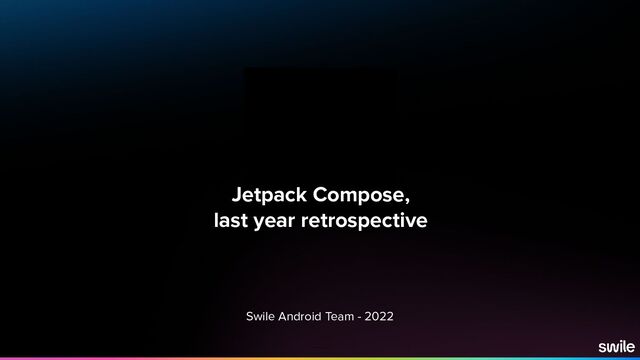 Jetpack Compose,
last year retrospective

Swile Android Team - 2022

swile